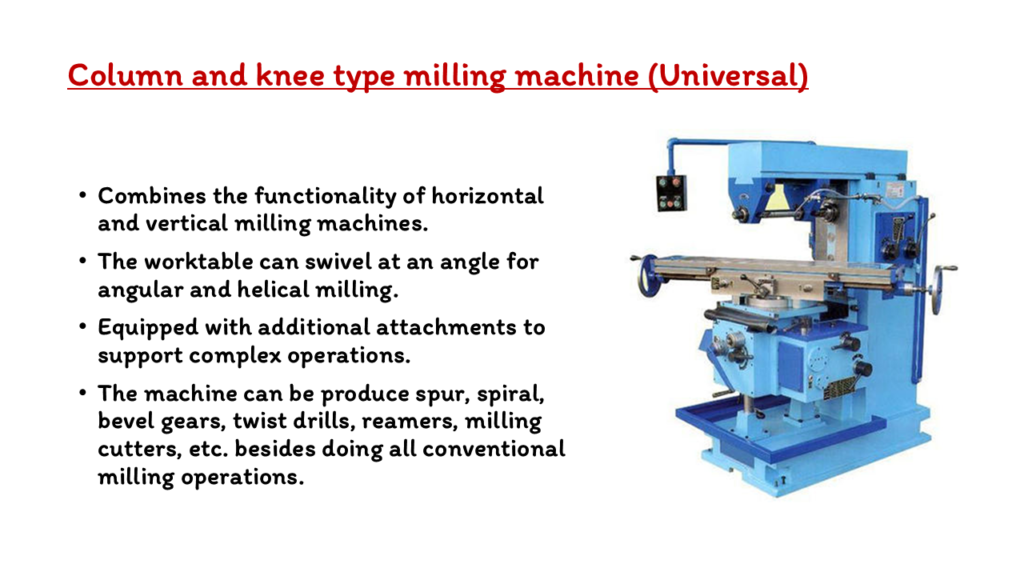 Column and knee type milling machine (Universal)

• Combines the functionality of horizontal and vertical milling machines.

• The worktable can swivel at an angle for angular and helical milling.

• Equipped with additional attachments to support complex operations.

• The machine can be produce spur, spiral, bevel gears, twist drills, reamers, milling cutters, etc. besides doing all conventional milling operations.